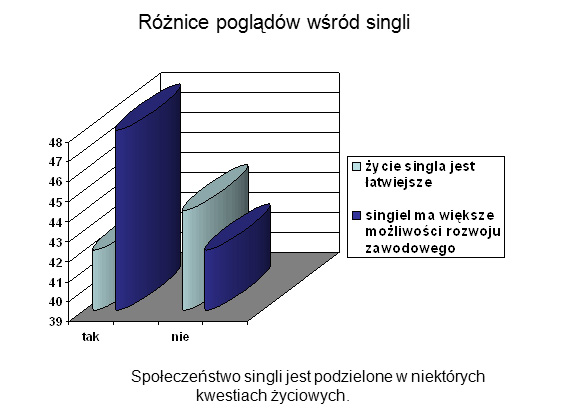 Różnice poglądów wśród singli

48
47
46
45
44
43
42
41
40
39

tak
nie

życie singla jest łatwiejsze
singiel ma większe możliwości rozwoju zawodowego

Społeczeństwo singli jest podzielone w niektórych kwestiach życiowych.